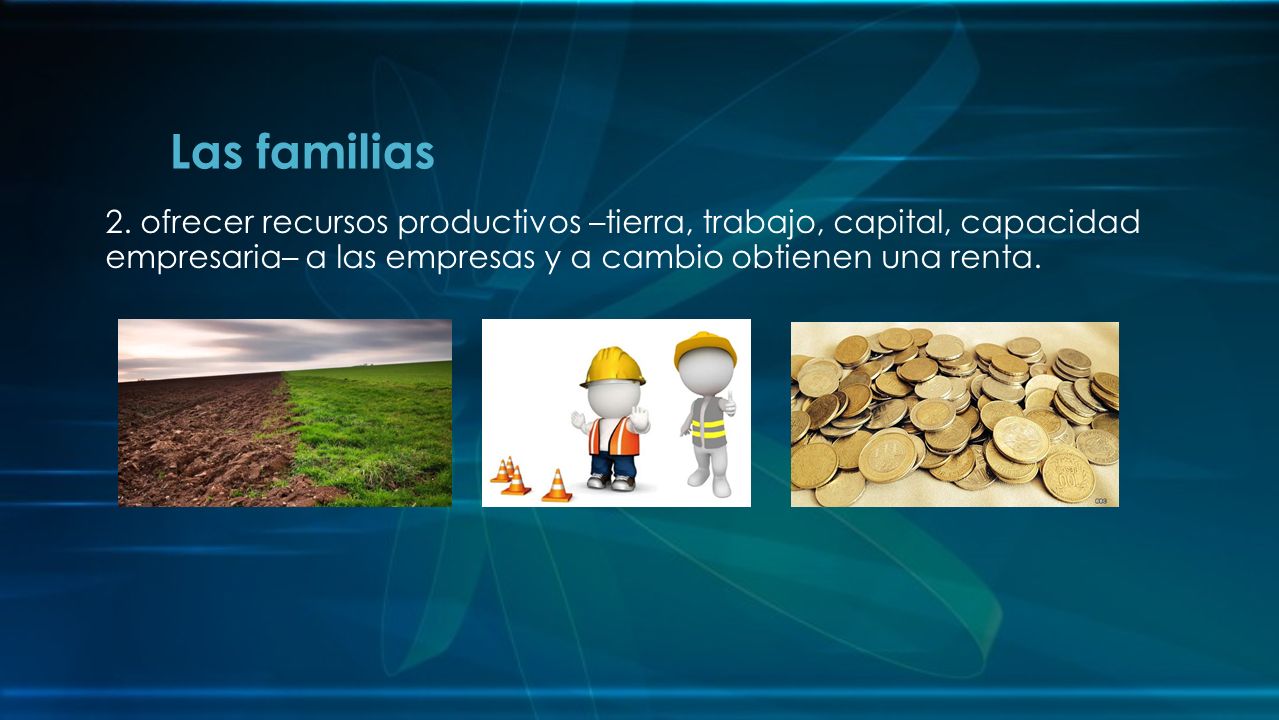 Las familias

2. ofrecer recursos productivos –tierra, trabajo, capital, capacidad empresaria– a las empresas y a cambio obtienen una renta.